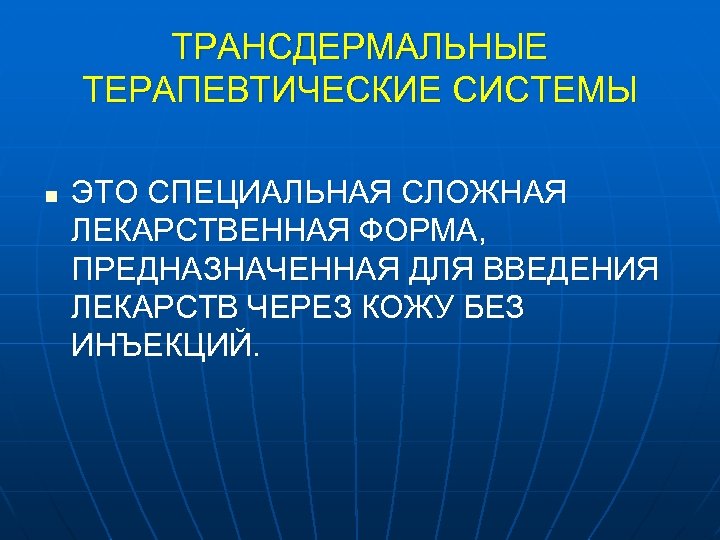 ТРАНСДЕРМАЛЬНЫЕ ТЕРАПЕВТИЧЕСКИЕ СИСТЕМЫ

■ ЭТО СПЕЦИАЛЬНАЯ СЛОЖНАЯ ЛЕКАРСТВЕННАЯ ФОРМА, ПРЕДНАЗНАЧЕННАЯ ДЛЯ ВВЕДЕНИЯ ЛЕКАРСТВ ЧЕРЕЗ КОЖУ БЕЗ ИНЪЕКЦИЙ.